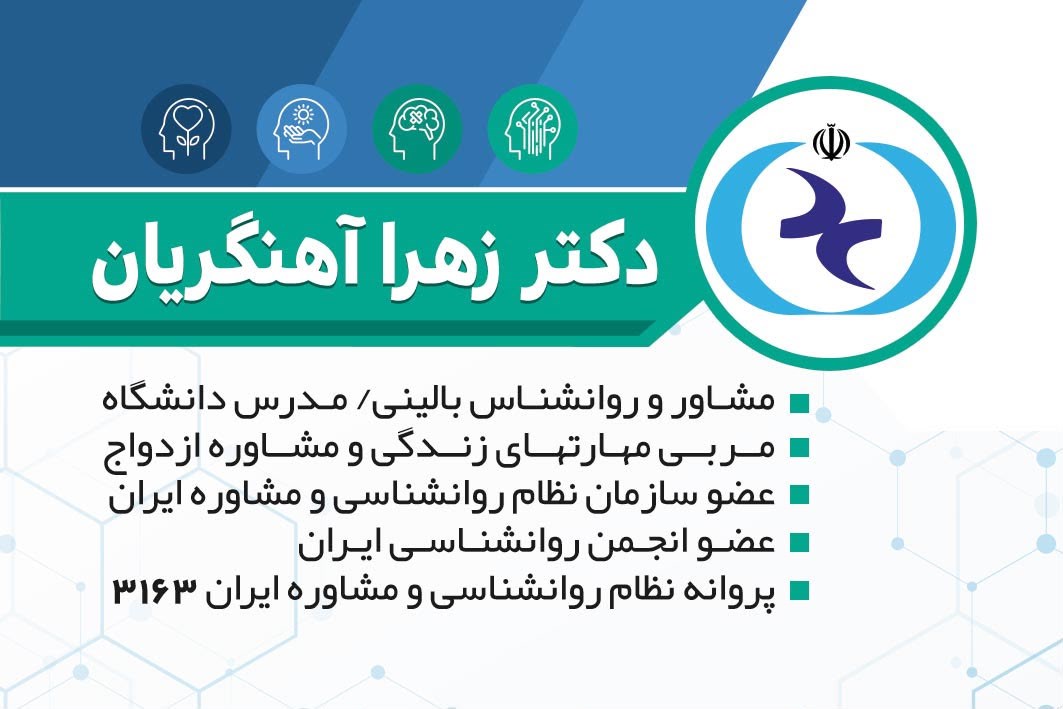 دکتر زهرا آهنگریان

مشاور و روانشناس بالینی/ مدرس دانشگاه
مربی مهارتهای زندگی و مشاوره ازدواج
عضو سازمان نظام روانشناسی و مشاوره ایران
عضو انجمن روانشناسی ایران
پروانه نظام روانشناسی و مشاوره ایران ۳۱۶۳